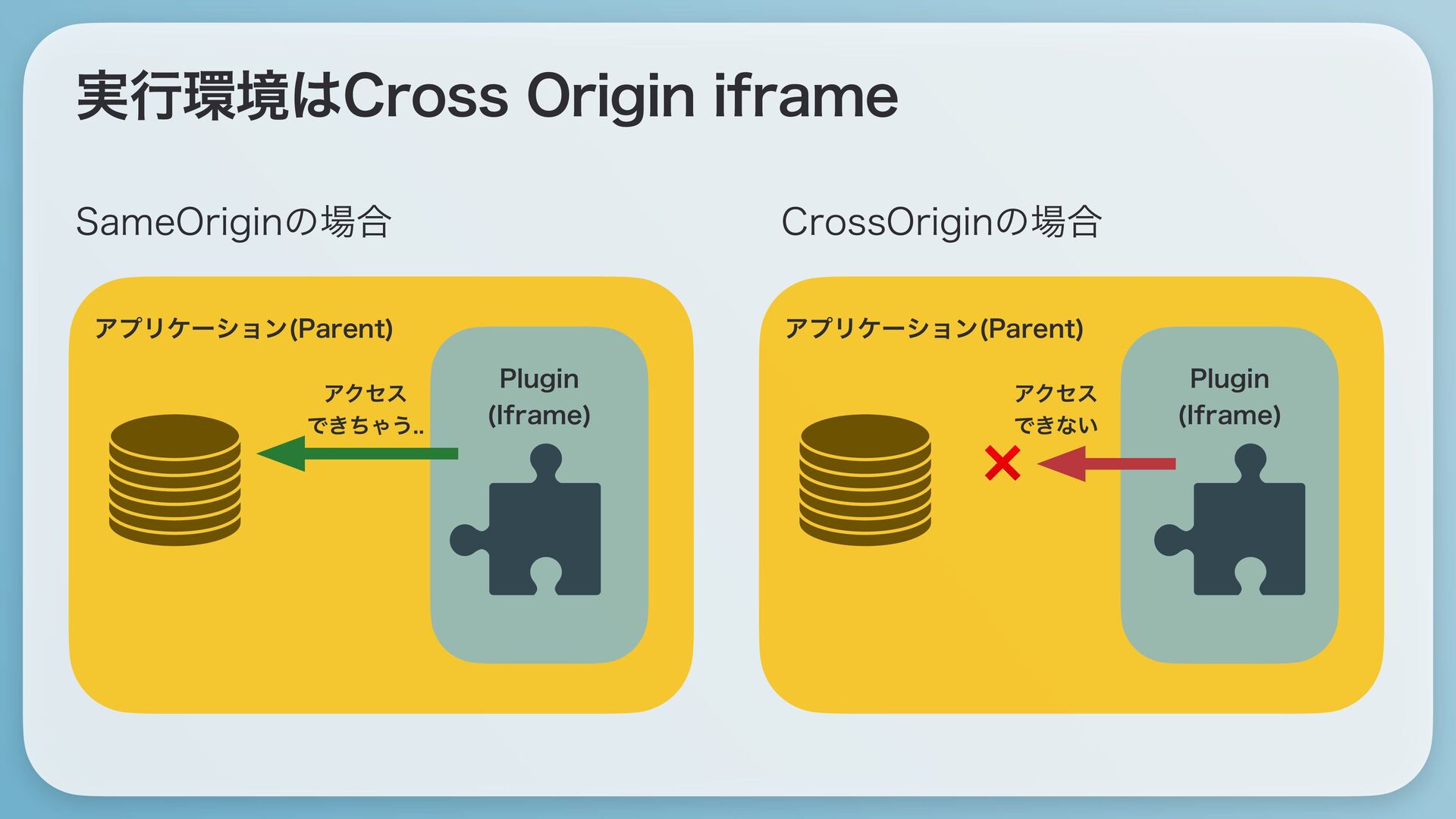 実行環境はCross Origin iframe

SameOriginの場合

アプリケーション(Parent)

アクセス
できちゃう..

Plugin
(Iframe)

CrossOriginの場合

アプリケーション(Parent)

アクセス
できない

Plugin
(Iframe)